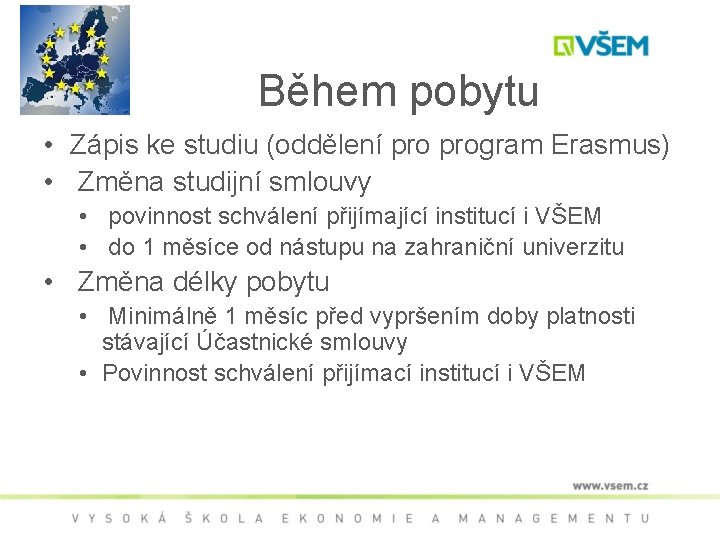 VŠEM

Během pobytu

• Zápis ke studiu (oddělení pro program Erasmus)
• Změna studijní smlouvy
  • povinnost schválení přijímající institucí i VŠEM
  • do 1 měsíce od nástupu na zahraniční univerzitu
• Změna délky pobytu
  • Minimálně 1 měsíc před vypršením doby platnosti stávající Účastnické smlouvy
  • Povinnost schválení přijímací institucí i VŠEM

www.vsem.cz

VYSOKÁ ŠKOLA EKONOMIE A MANAGEMENTU